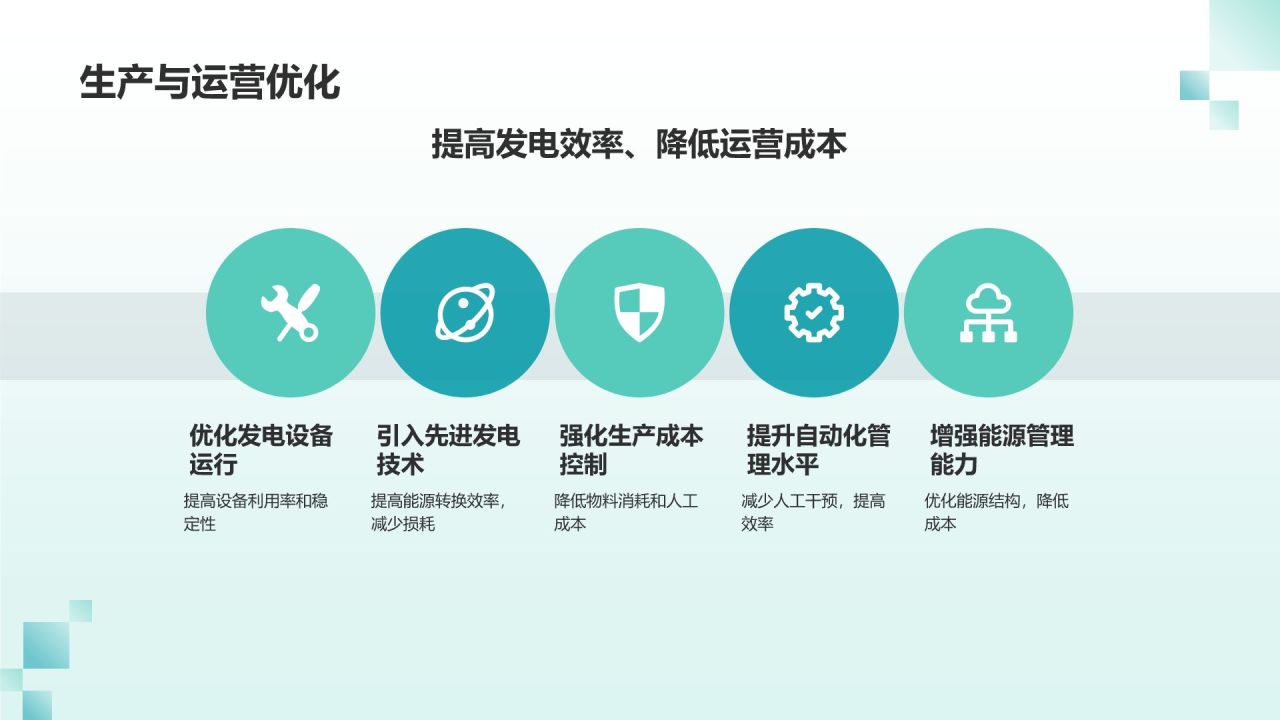 生产与运营优化

提高发电效率、降低运营成本

优化发电设备运行

提高设备利用率和稳定性

引入先进发电技术

提高能源转换效率，减少损耗

强化生产成本控制

降低物料消耗和人工成本

提升自动化管理水平

减少人工干预，提高效率

增强能源管理能力

优化能源结构，降低成本